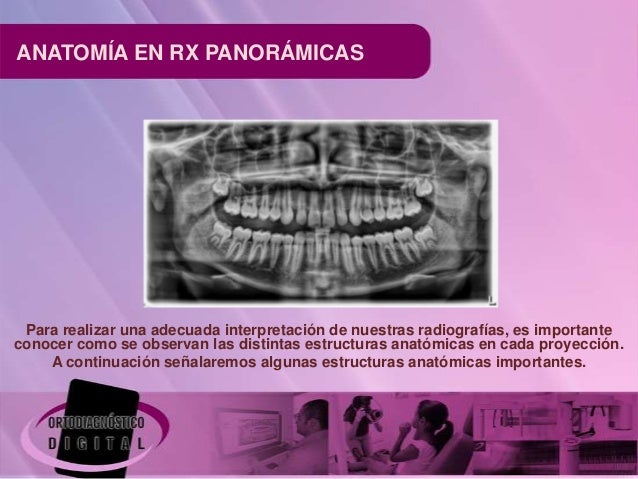 ANATOMÍA EN RX PANORÁMICAS

Para realizar una adecuada interpretación de nuestras radiografías, es importante conocer como se observan las distintas estructuras anatómicas en cada proyección. A continuación señalaremos algunas estructuras anatómicas importantes.

ORTODIAGNÓSTICO DIGITAL